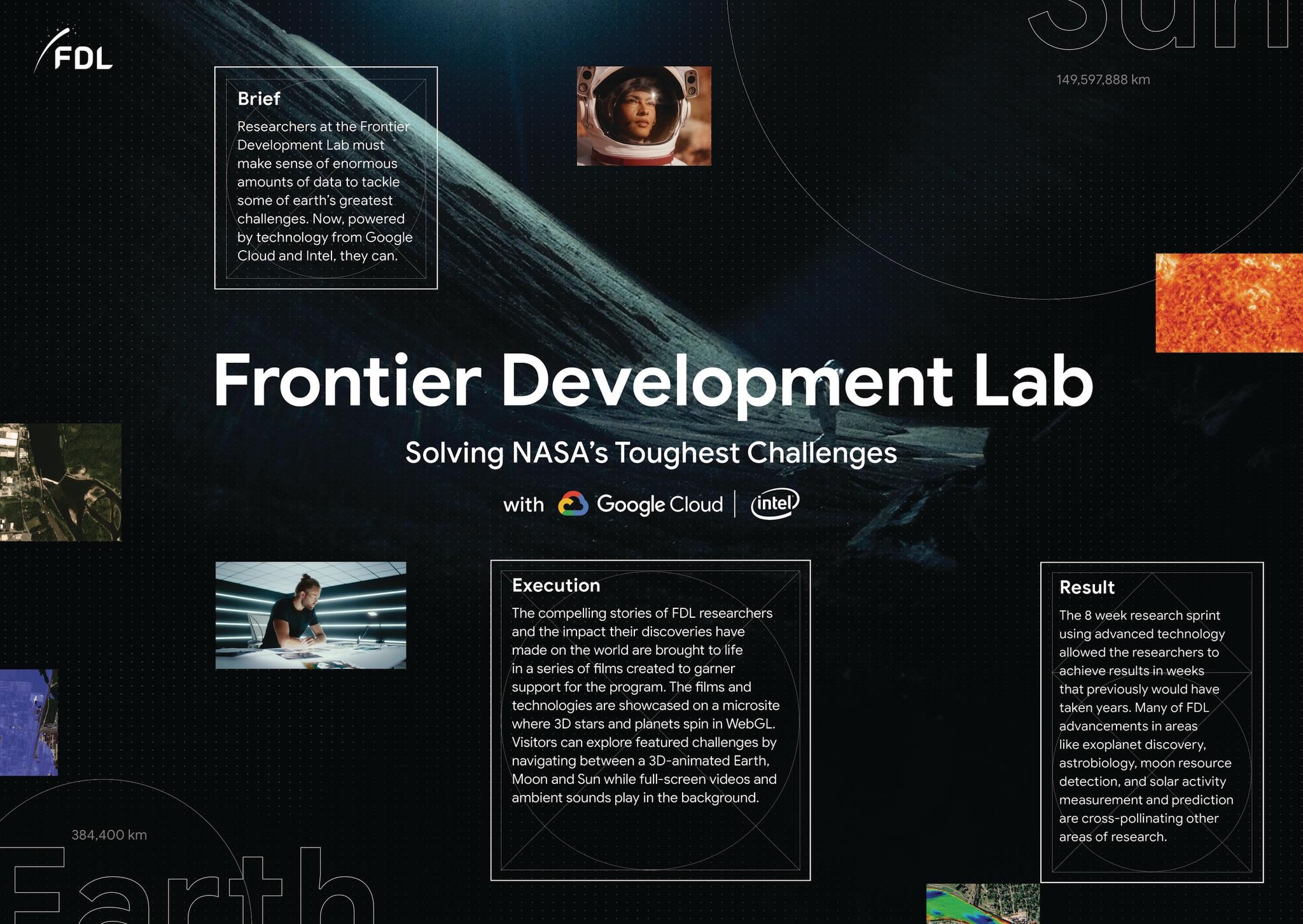 FDL

Sun

149,597,888 km

Brief

Researchers at the Frontier Development Lab must make sense of enormous amounts of data to tackle some of earth's greatest challenges. Now, powered by technology from Google Cloud and Intel, they can.

Frontier Development Lab

Solving NASA's Toughest Challenges

with Google Cloud | intel

Execution

The compelling stories of FDL researchers and the impact their discoveries have made on the world are brought to life in a series of films created to garner support for the program. The films and technologies are showcased on a microsite where 3D stars and planets spin in WebGL. Visitors can explore featured challenges by navigating between a 3D-animated Earth, Moon and Sun while full-screen videos and ambient sounds play in the background.

Result

The 8 week research sprint using advanced technology allowed the researchers to achieve results in weeks that previously would have taken years. Many of FDL advancements in areas like exoplanet discovery, astrobiology, moon resource detection, and solar activity measurement and prediction are cross-pollinating other areas of research.

384,400 km

Earth